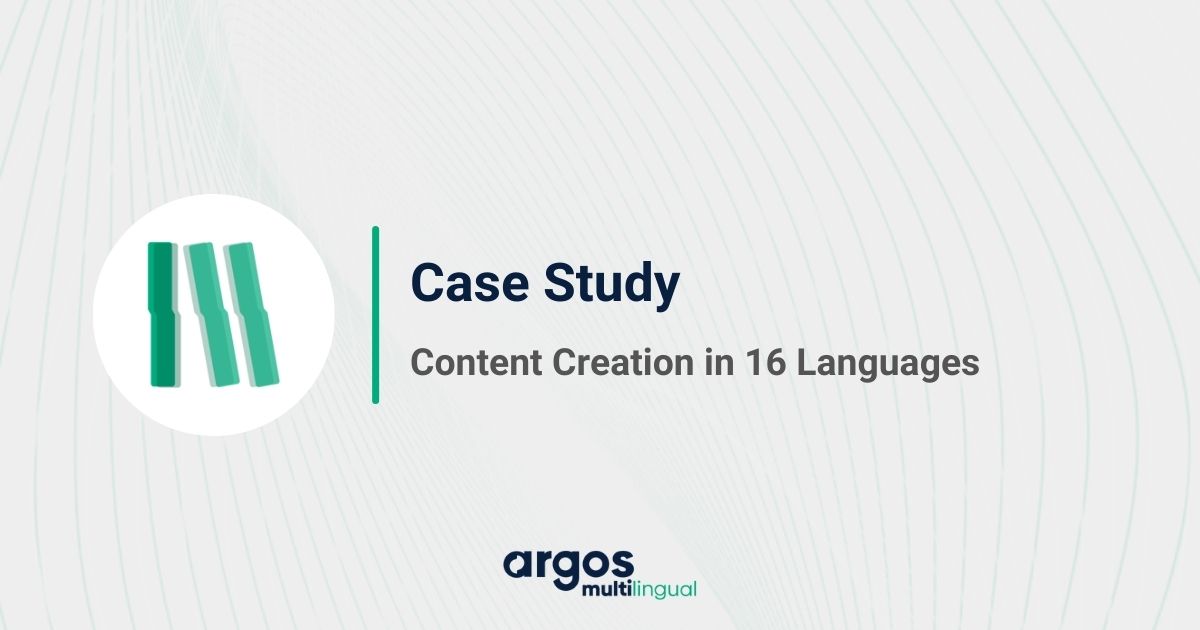 Case Study

Content Creation in 16 Languages

argos
multilingual